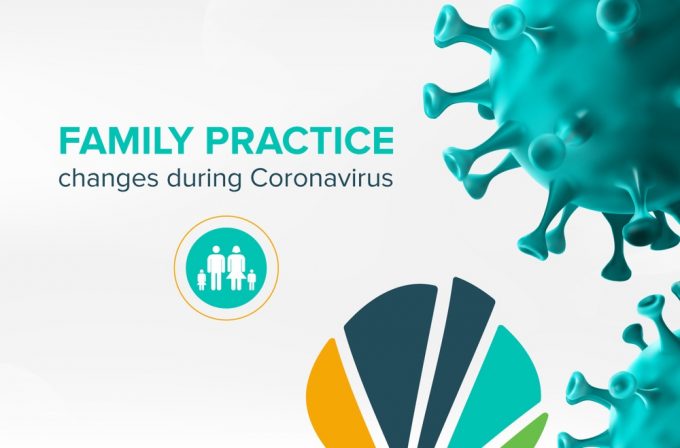 FAMILY PRACTICE
changes during Coronavirus